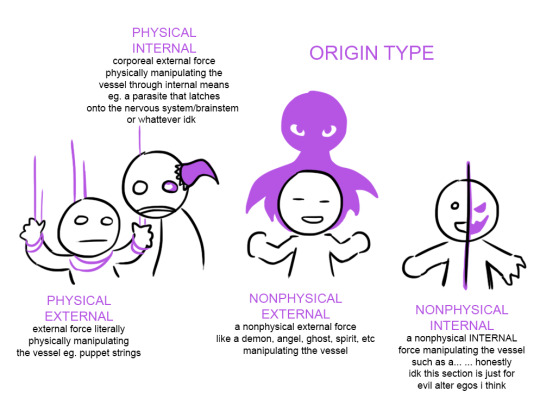 PHYSICAL INTERNAL
corporeal external force physically manipulating the vessel through internal means eg. a parasite that latches onto the nervous system/brainstem or whattever idk

ORIGIN TYPE

PHYSICAL EXTERNAL
external force literally physically manipulating the vessel eg. puppet strings

NONPHYSICAL EXTERNAL
a nonphysical external force like a demon, angel, ghost, spirit, etc manipulating tthe vessel

NONPHYSICAL INTERNAL
a nonphysical INTERNAL force manipulating the vessel such as a... ... honestly idk this section is just for evil alter egos i think